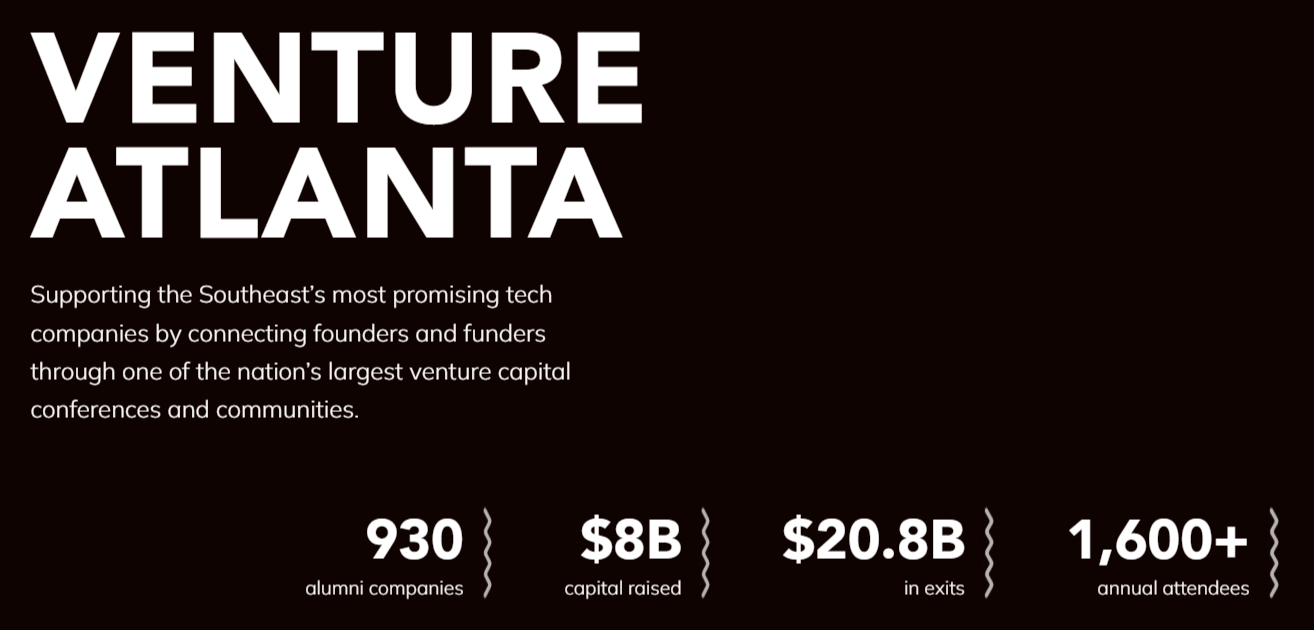 VENTURE ATLANTA

Supporting the Southeast's most promising tech companies by connecting founders and funders through one of the nation's largest venture capital conferences and communities.

930
alumni companies

$8B
capital raised

$20.8B
in exits

1,600+
annual attendees